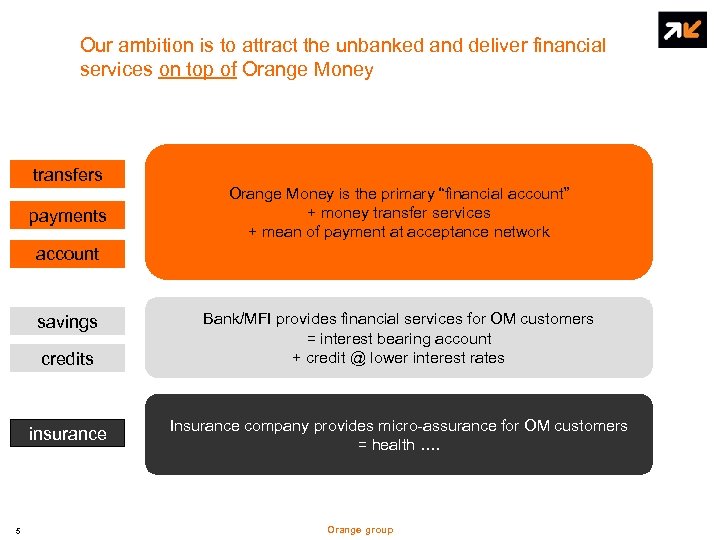 Our ambition is to attract the unbanked and deliver financial services on top of Orange Money

transfers

payments

account

Orange Money is the primary “financial account”
+ money transfer services
+ mean of payment at acceptance network

savings

credits

Bank/MFI provides financial services for OM customers
= interest bearing account
+ credit @ lower interest rates

insurance

Insurance company provides micro-assurance for OM customers
= health ....

5

Orange group